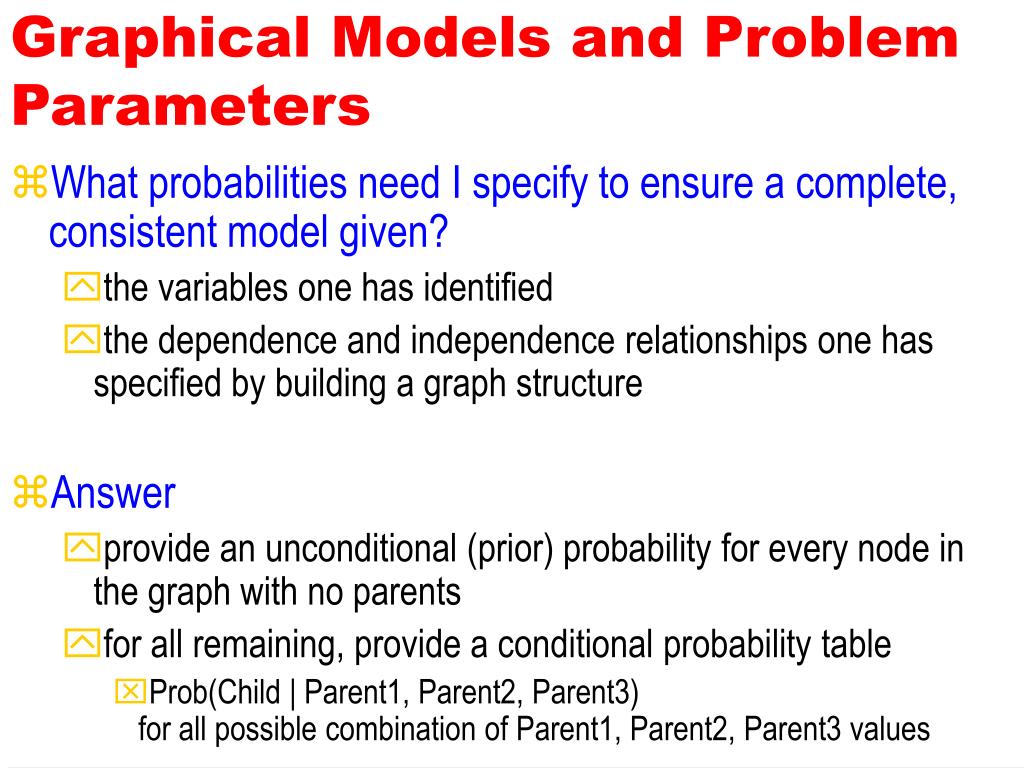 Graphical Models and Problem Parameters

What probabilities need I specify to ensure a complete, consistent model given?

the variables one has identified

the dependence and independence relationships one has specified by building a graph structure

Answer

provide an unconditional (prior) probability for every node in the graph with no parents

for all remaining, provide a conditional probability table

Prob(Child | Parent1, Parent2, Parent3)
for all possible combination of Parent1, Parent2, Parent3 values